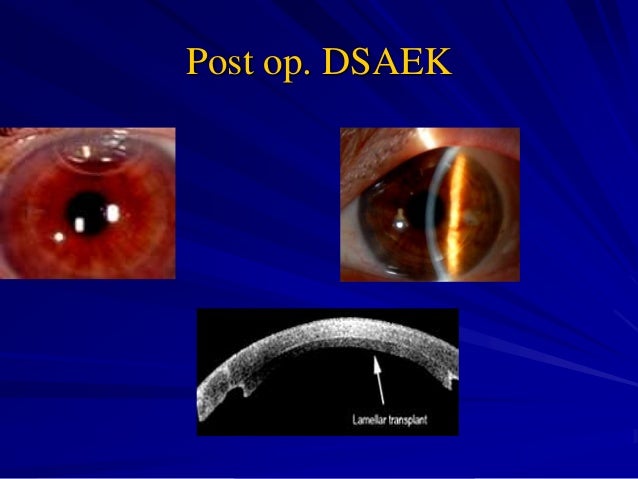 Post op. DSAEK

Lamellar transplant